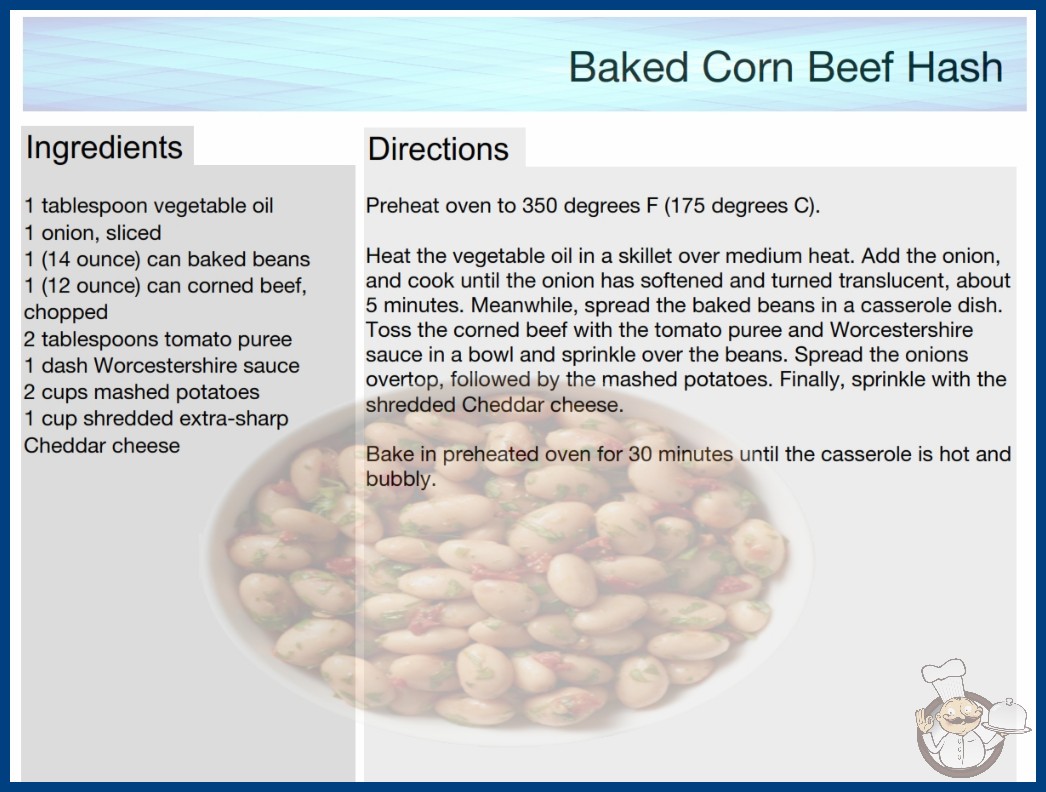 Baked Corn Beef Hash

Ingredients

1 tablespoon vegetable oil
1 onion, sliced
1 (14 ounce) can baked beans
1 (12 ounce) can corned beef, chopped
2 tablespoons tomato puree
1 dash Worcestershire sauce
2 cups mashed potatoes
1 cup shredded extra-sharp Cheddar cheese

Directions

Preheat oven to 350 degrees F (175 degrees C).

Heat the vegetable oil in a skillet over medium heat. Add the onion, and cook until the onion has softened and turned translucent, about 5 minutes. Meanwhile, spread the baked beans in a casserole dish. Toss the corned beef with the tomato puree and Worcestershire sauce in a bowl and sprinkle over the beans. Spread the onions overtop, followed by the mashed potatoes. Finally, sprinkle with the shredded Cheddar cheese.

Bake in preheated oven for 30 minutes until the casserole is hot and bubbly.